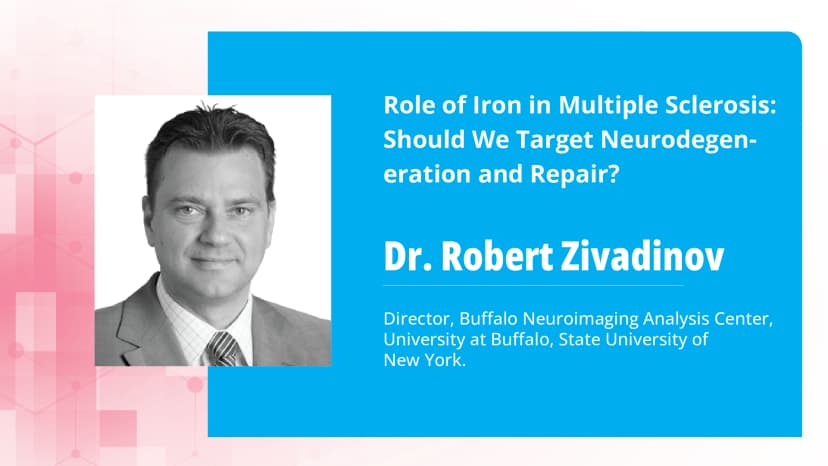 Role of Iron in Multiple Sclerosis: Should We Target Neurodegeneration and Repair?

Dr. Robert Zivadinov

Director, Buffalo Neuroimaging Analysis Center, University at Buffalo, State University of New York.